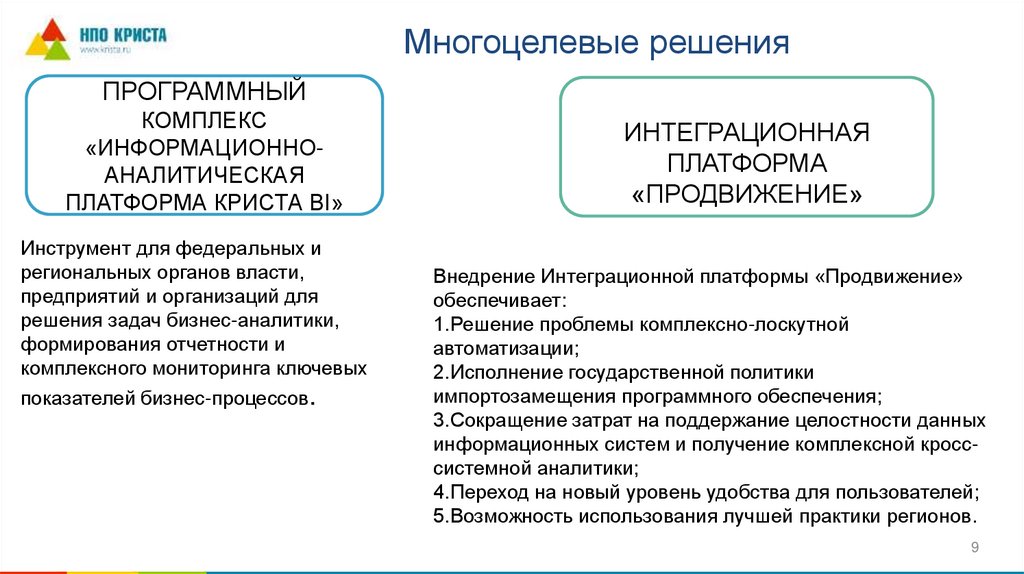 НПО КРИСТА
www.krista.ru

Многоцелевые решения

ПРОГРАММНЫЙ КОМПЛЕКС «ИНФОРМАЦИОННО-АНАЛИТИЧЕСКАЯ ПЛАТФОРМА КРИСТА BI»

Инструмент для федеральных и региональных органов власти, предприятий и организаций для решения задач бизнес-аналитики, формирования отчетности и комплексного мониторинга ключевых показателей бизнес-процессов.

ИНТЕГРАЦИОННАЯ ПЛАТФОРМА «ПРОДВИЖЕНИЕ»

Внедрение Интеграционной платформы «Продвижение» обеспечивает:
1.Решение проблемы комплексно-лоскутной автоматизации;
2.Исполнение государственной политики импортозамещения программного обеспечения;
3.Сокращение затрат на поддержание целостности данных информационных систем и получение комплексной кросс-системной аналитики;
4.Переход на новый уровень удобства для пользователей;
5.Возможность использования лучшей практики регионов.

9